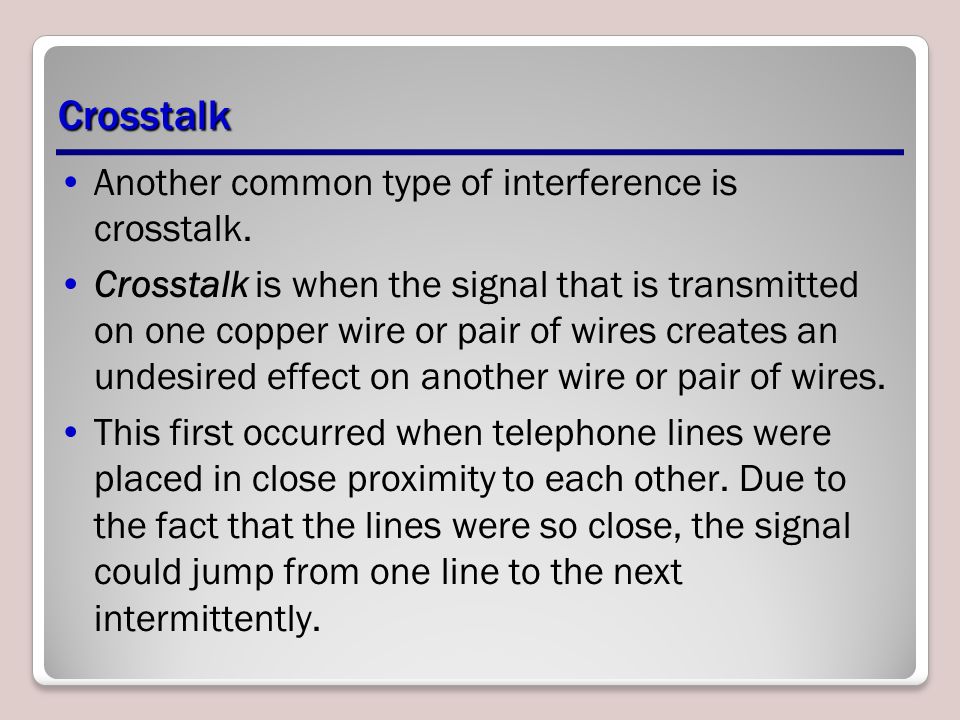 Crosstalk

• Another common type of interference is crosstalk.

• Crosstalk is when the signal that is transmitted on one copper wire or pair of wires creates an undesired effect on another wire or pair of wires.

• This first occurred when telephone lines were placed in close proximity to each other. Due to the fact that the lines were so close, the signal could jump from one line to the next intermittently.